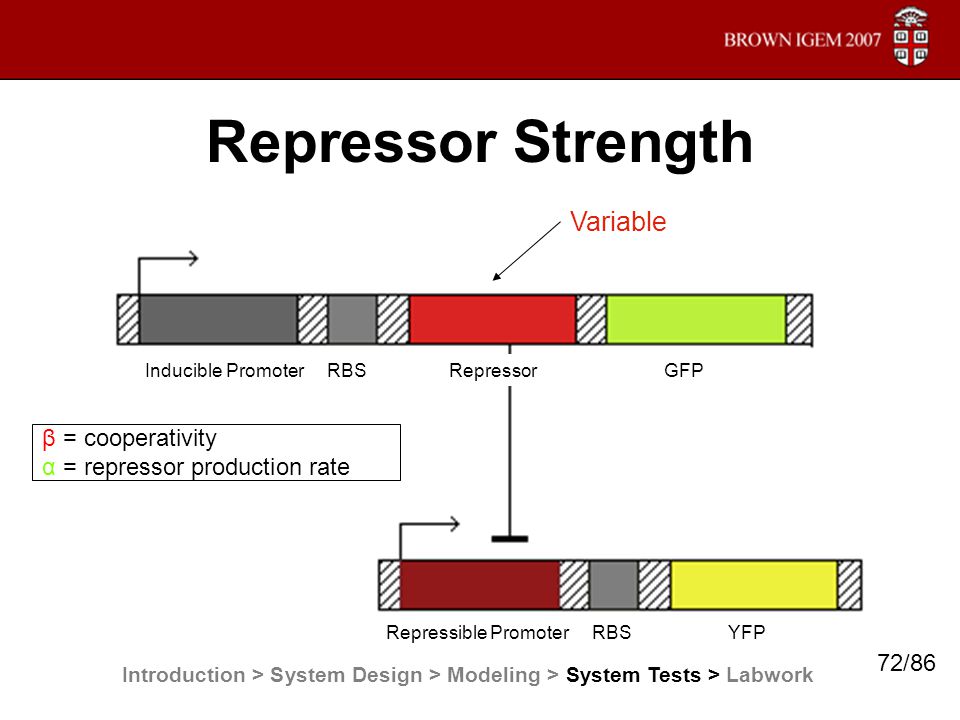 BROWN IGEM 2007

Repressor Strength

Variable

Inducible Promoter RBS Repressor GFP

β = cooperativity
α = repressor production rate

Repressible Promoter RBS YFP

72/86

Introduction > System Design > Modeling > System Tests > Labwork